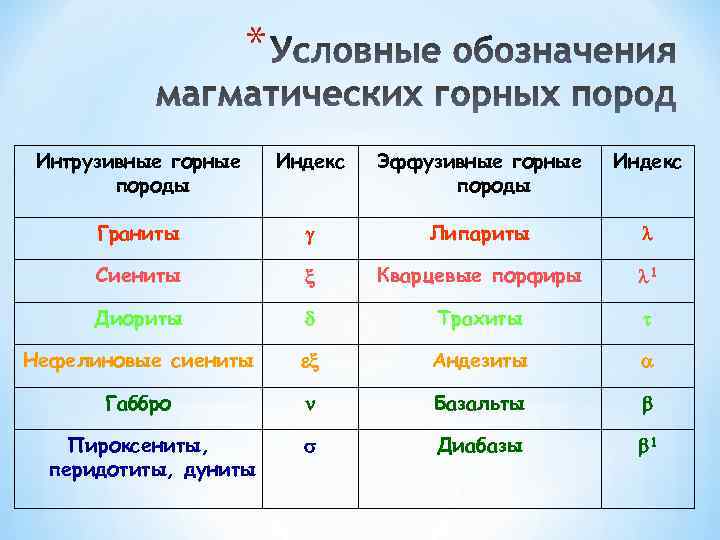 *Условные обозначения магматических горных пород

| Интрузивные горные породы | Индекс | Эффузивные горные породы | Индекс |
|---|---|---|---|
| Граниты | $\gamma$ | Липариты | $\lambda$ |
| Сиениты | $\xi$ | Кварцевые порфиры | $\lambda^1$ |
| Диориты | $\delta$ | Трахиты | $\tau$ |
| Нефелиновые сиениты | $\varepsilon\xi$ | Андезиты | $\alpha$ |
| Габбро | $\nu$ | Базальты | $\beta$ |
| Пироксениты, перидотиты, дуниты | $\sigma$ | Диабазы | $\beta^1$ |